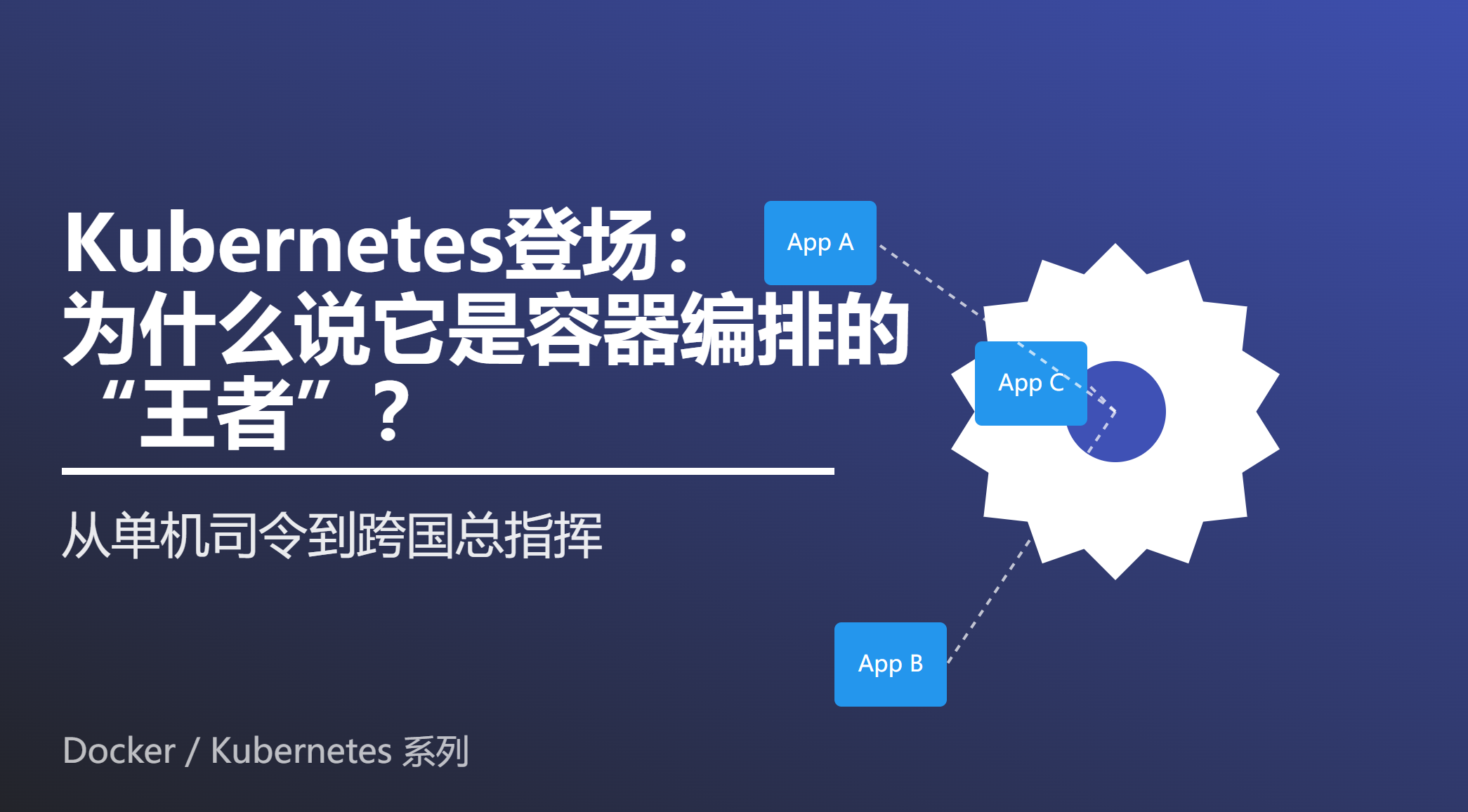 Kubernetes登场：为什么说它是容器编排的“王者”？

从单机司令到跨国总指挥

App A

App C

App B

Docker / Kubernetes 系列